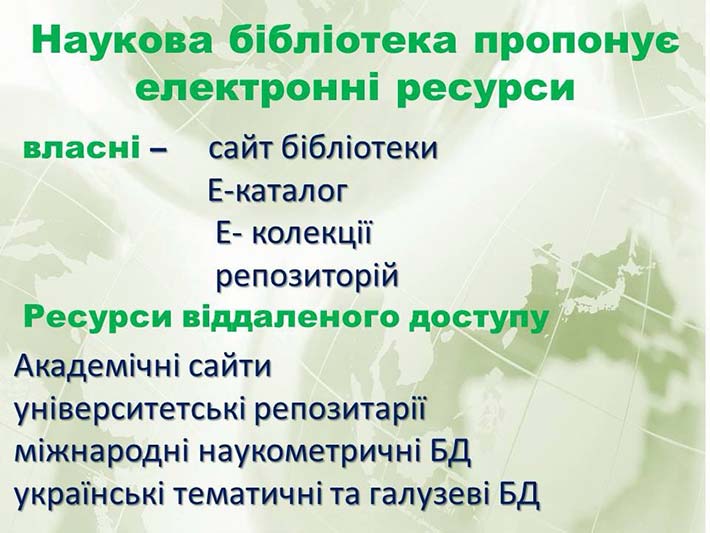 Наукова бібліотека пропонує електронні ресурси

власні – сайт бібліотеки
Е-каталог
Е- колекції
репозиторій

Ресурси віддаленого доступу

Академічні сайти
університетські репозитарії
міжнародні наукометричні БД
українські тематичні та галузеві БД